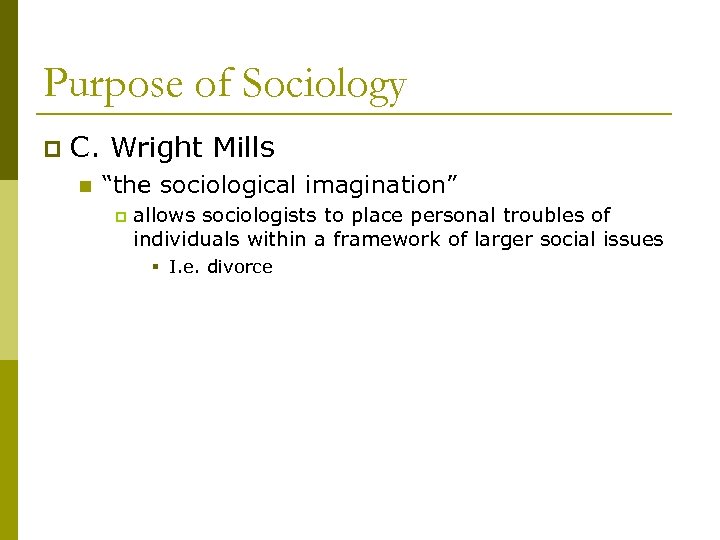 Purpose of Sociology

C. Wright Mills

“the sociological imagination”

allows sociologists to place personal troubles of individuals within a framework of larger social issues

I.e. divorce